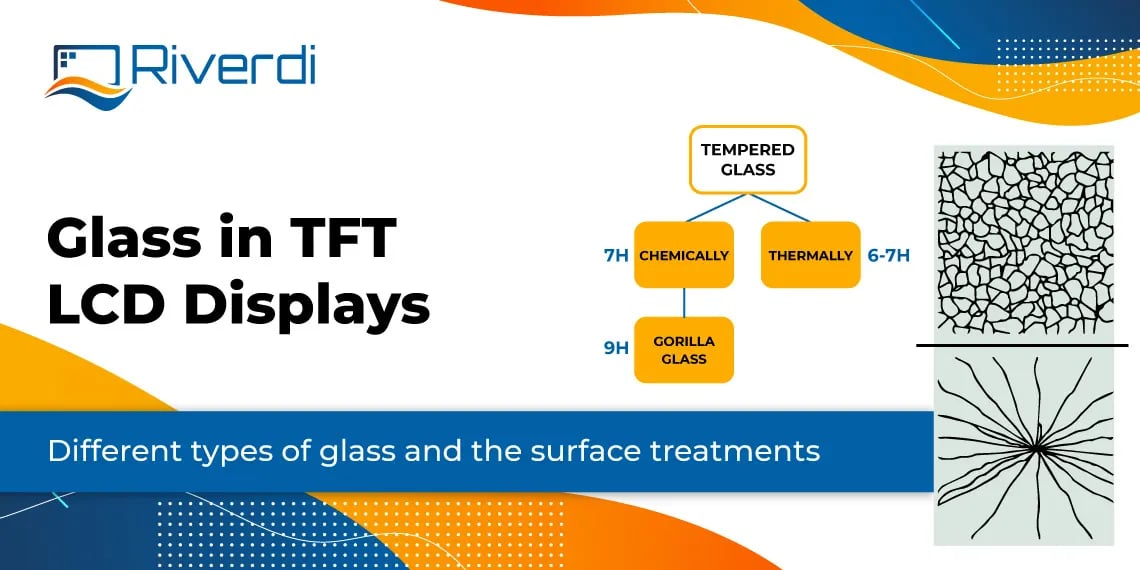 Riverdi

Glass in TFT LCD Displays

TEMPERED GLASS

7H CHEMICALLY

THERMALLY 6-7H

9H GORILLA GLASS

Different types of glass and the surface treatments